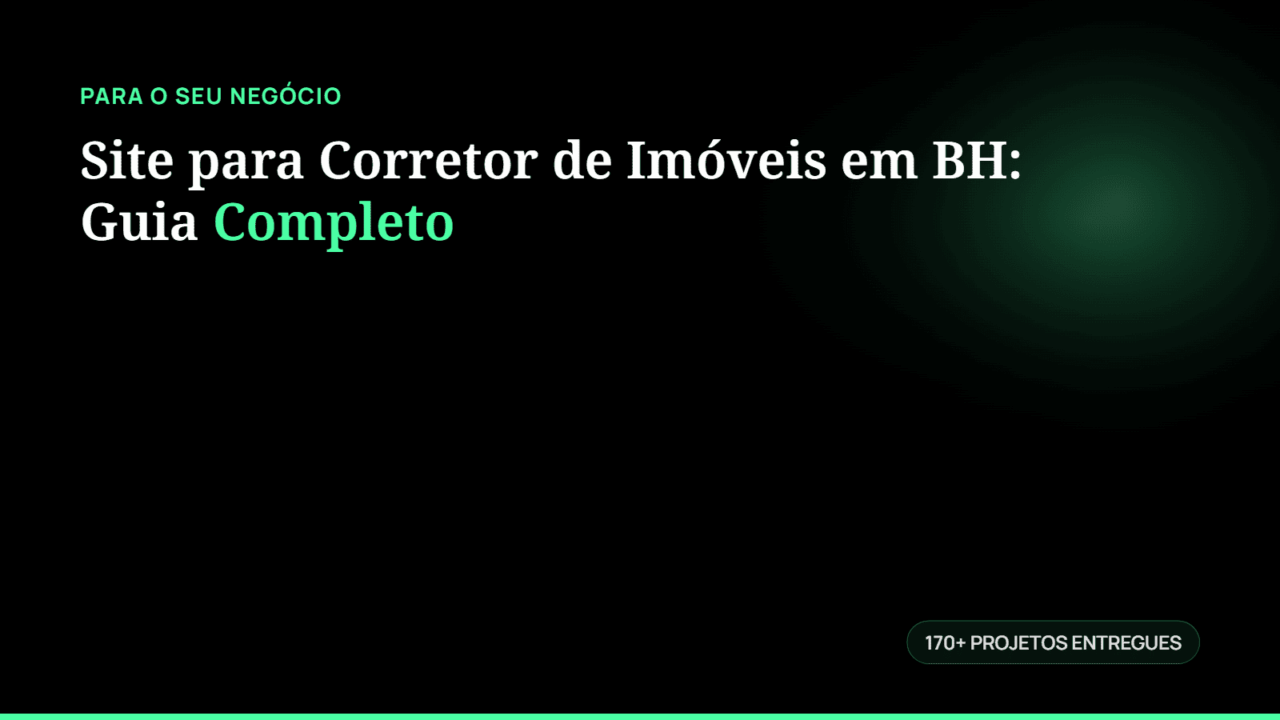 PARA O SEU NEGÓCIO

Site para Corretor de Imóveis em BH: Guia Completo

170+ PROJETOS ENTREGUES